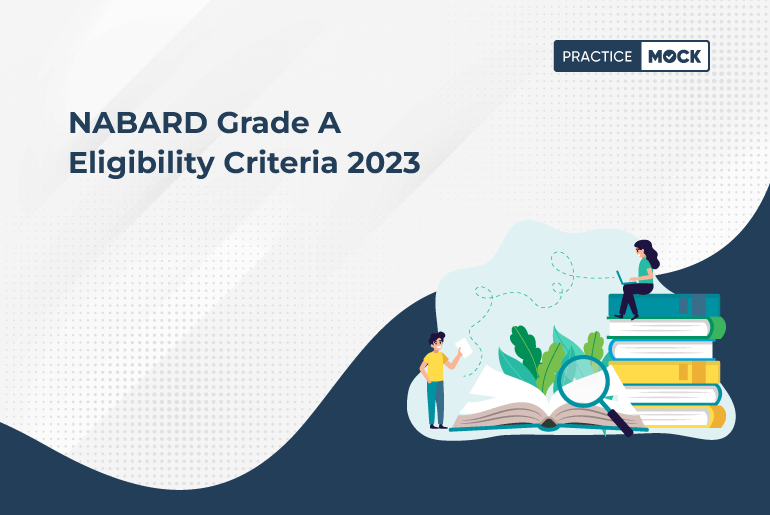 PRACTICE MOCK

NABARD Grade A Eligibility Criteria 2023